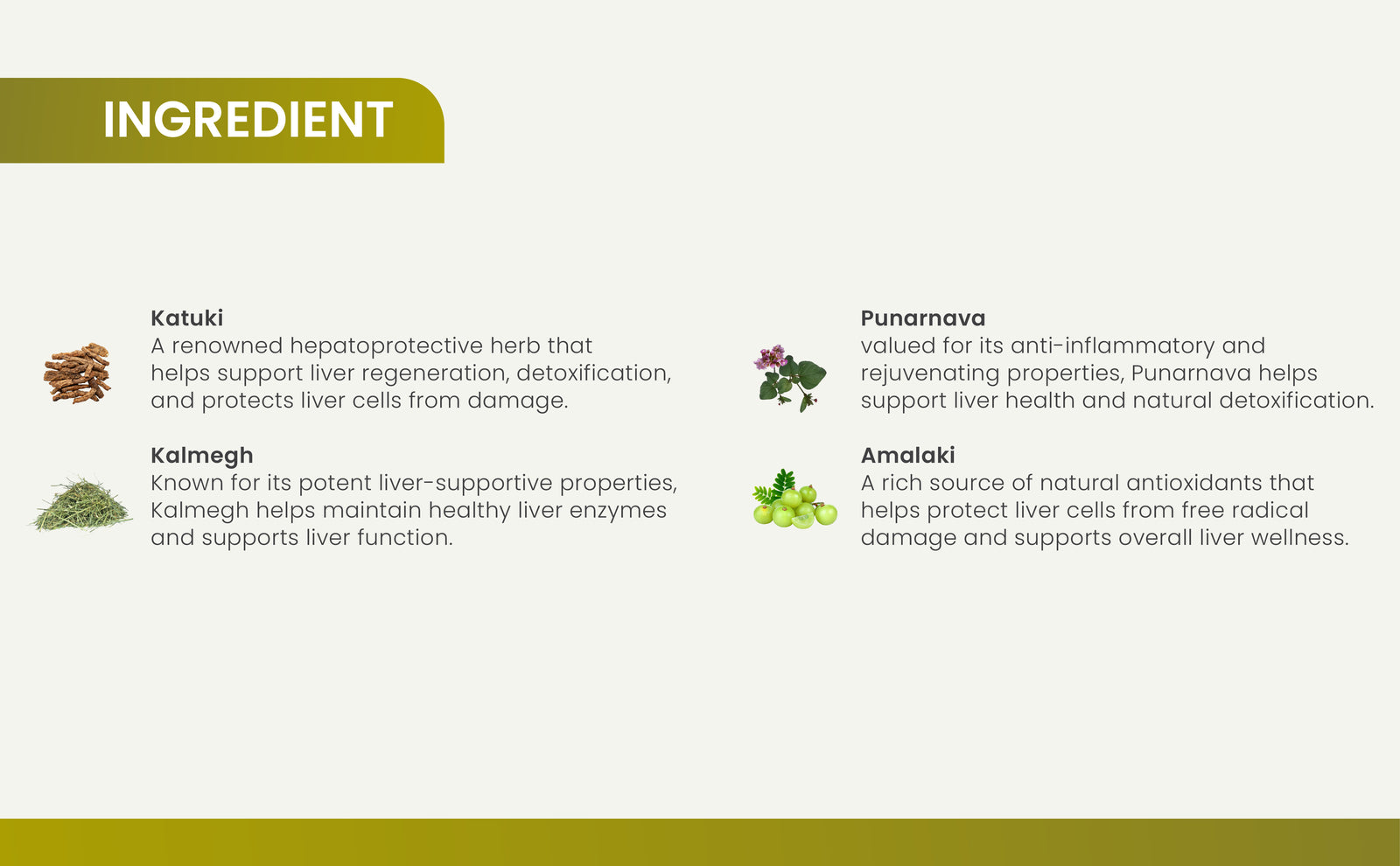 INGREDIENT

Katuki
A renowned hepatoprotective herb that helps support liver regeneration, detoxification, and protects liver cells from damage.

Kalmegh
Known for its potent liver-supportive properties, Kalmegh helps maintain healthy liver enzymes and supports liver function.

Punarnava
valued for its anti-inflammatory and rejuvenating properties, Punarnava helps support liver health and natural detoxification.

Amalaki
A rich source of natural antioxidants that helps protect liver cells from free radical damage and supports overall liver wellness.